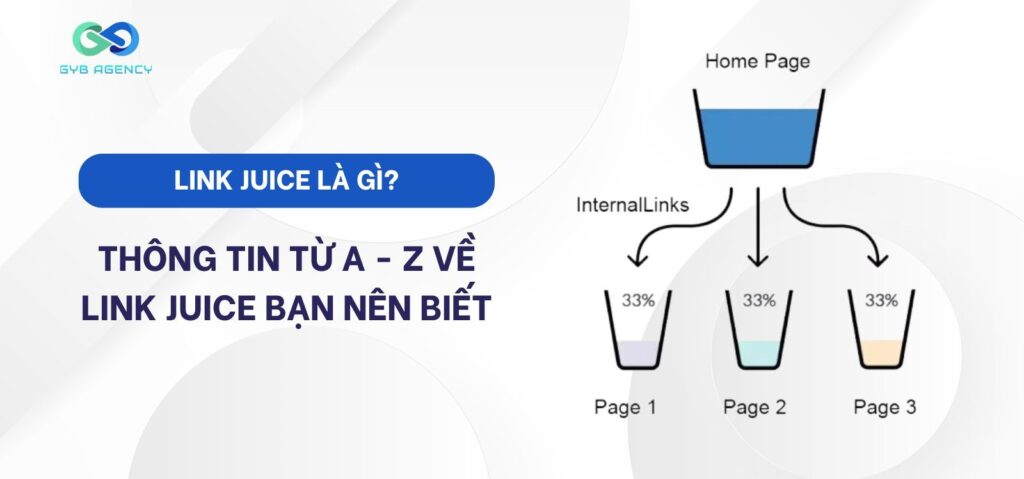 GYB AGENCY

LINK JUICE LÀ GÌ?

THÔNG TIN TỪ A - Z VỀ LINK JUICE BẠN NÊN BIẾT

Home Page

InternalLinks

33%

33%

33%

Page 1

Page 2

Page 3